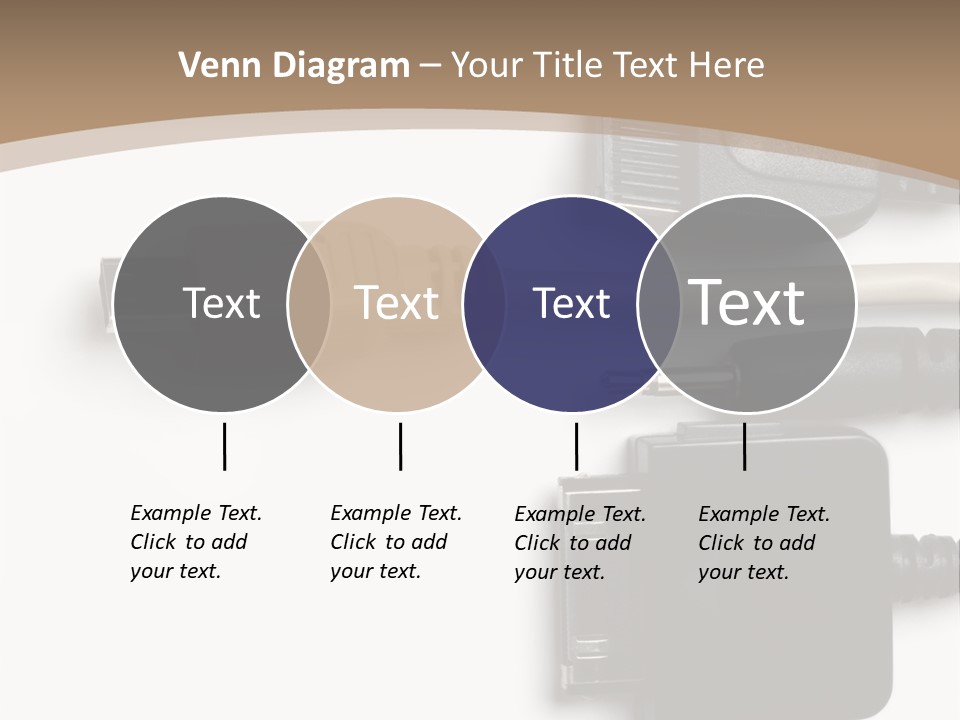 Venn Diagram – Your Title Text Here

Text

Text

Text

Text

Example Text. Click to add your text.

Example Text. Click to add your text.

Example Text. Click to add your text.

Example Text. Click to add your text.